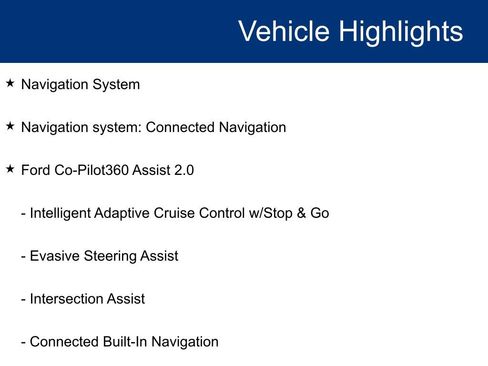 Vehicle Highlights

★ Navigation System

★ Navigation system: Connected Navigation

★ Ford Co-Pilot360 Assist 2.0

- Intelligent Adaptive Cruise Control w/Stop & Go

- Evasive Steering Assist

- Intersection Assist

- Connected Built-In Navigation